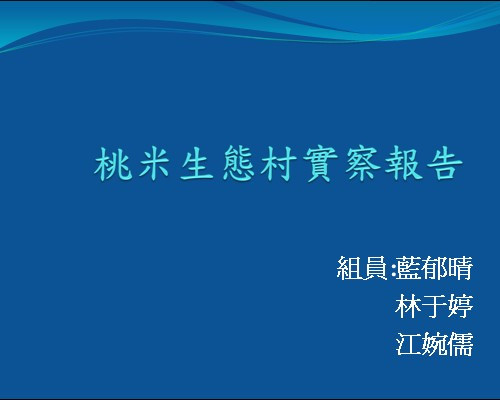 桃米生態村實察報告

組員:藍郁晴
林于婷
江婉儒